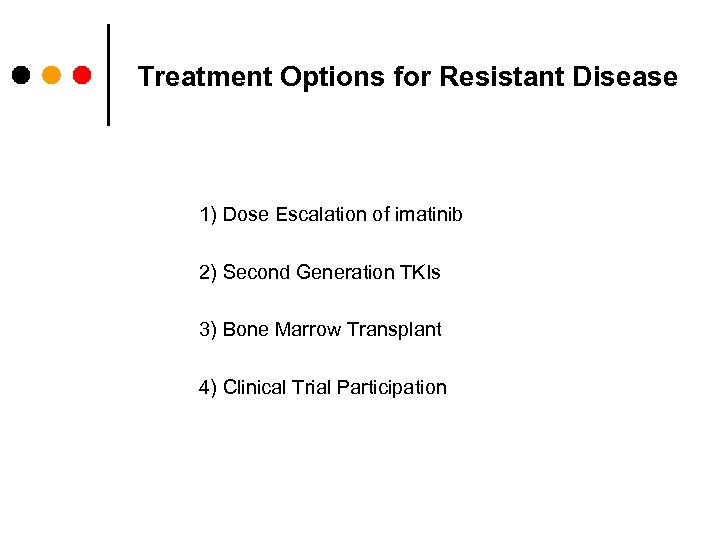 Treatment Options for Resistant Disease

1) Dose Escalation of imatinib

2) Second Generation TKIs

3) Bone Marrow Transplant

4) Clinical Trial Participation